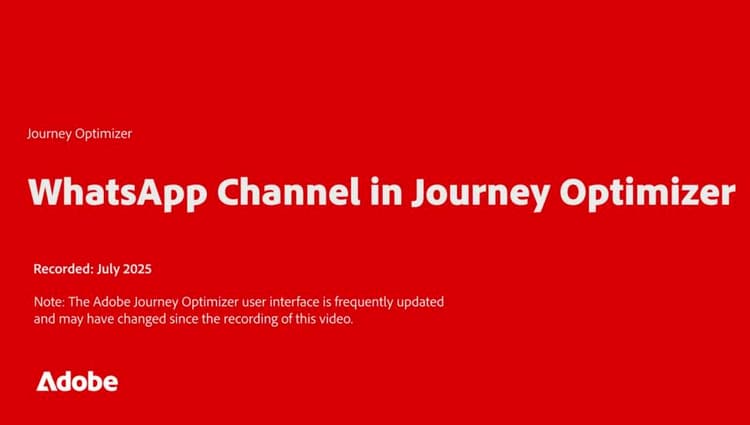 Journey Optimizer

WhatsApp Channel in Journey Optimizer

Recorded: July 2025

Note: The Adobe Journey Optimizer user interface is frequently updated and may have changed since the recording of this video.

Adobe